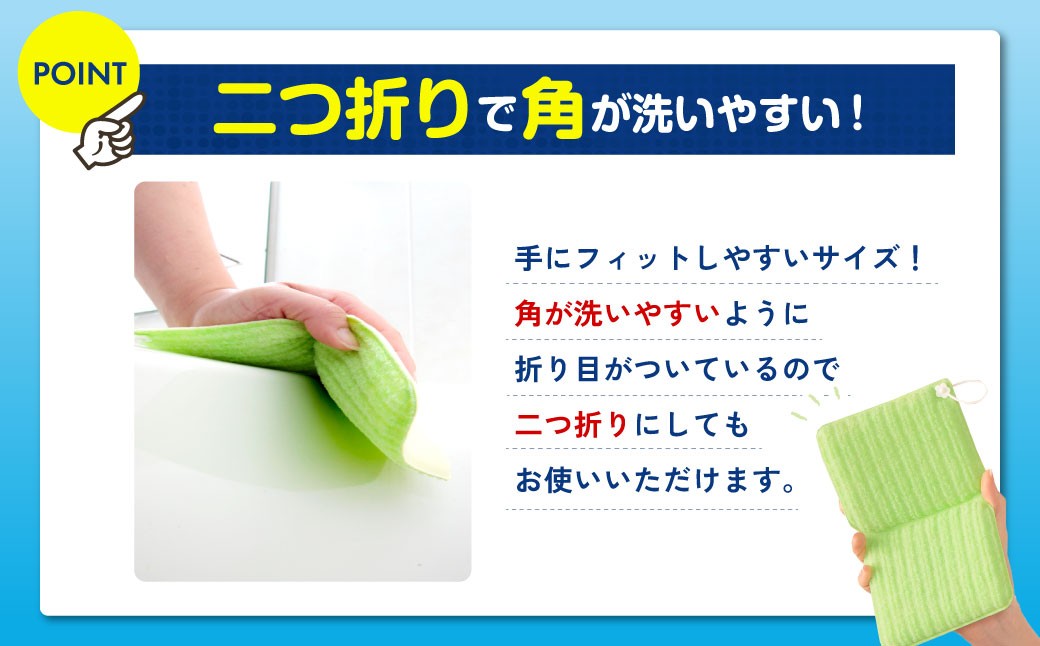 POINT

二つ折りで角が洗いやすい！

手にフィットしやすいサイズ！
角が洗いやすいように
折り目がついているので
二つ折りにしても
お使いいただけます。